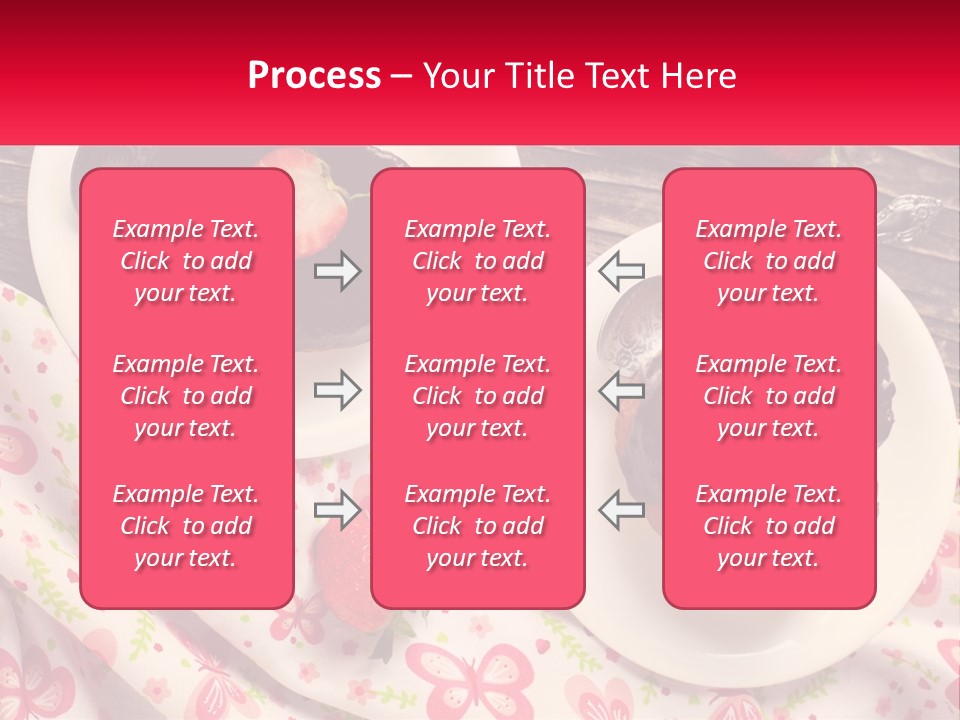 Process – Your Title Text Here

Example Text. Click to add your text.

Example Text. Click to add your text.

Example Text. Click to add your text.

Example Text. Click to add your text.

Example Text. Click to add your text.

Example Text. Click to add your text.

Example Text. Click to add your text.

Example Text. Click to add your text.

Example Text. Click to add your text.